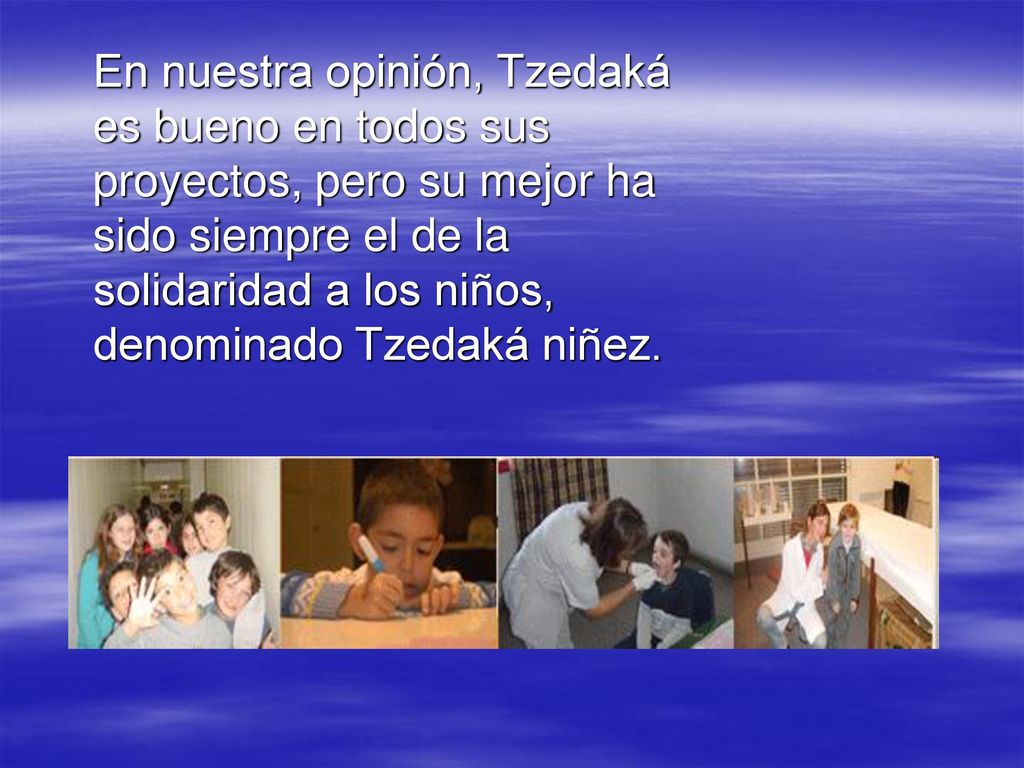 En nuestra opinión, Tzedaká es bueno en todos sus proyectos, pero su mejor ha sido siempre el de la solidaridad a los niños, denominado Tzedaká niñez.